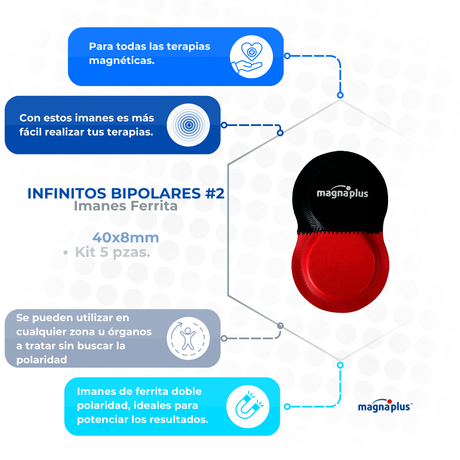 Para todas las terapias magnéticas.

Con estos imanes es más fácil realizar tus terapias.

INFINITOS BIPOLARES #2
Imanes Ferrita

40x8mm
• Kit 5 pzas.

magnaplus

Se pueden utilizar en cualquier zona u órganos a tratar sin buscar la polaridad

Imanes de ferrita doble polaridad, ideales para potenciar los resultados.

magnaplus™